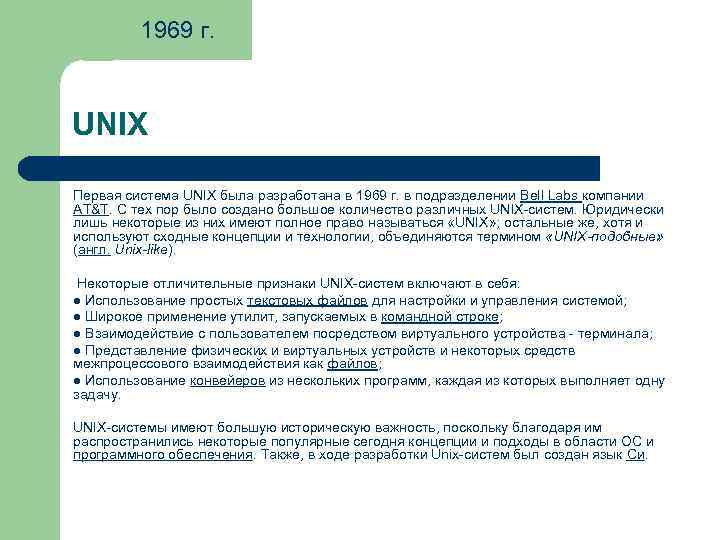 1969 г.

UNIX

Первая система UNIX была разработана в 1969 г. в подразделении Bell Labs компании AT&T. С тех пор было создано большое количество различных UNIX-систем. Юридически лишь некоторые из них имеют полное право называться «UNIX»; остальные же, хотя и используют сходные концепции и технологии, объединяются термином «UNIX-подобные» (англ. Unix-like).

Некоторые отличительные признаки UNIX-систем включают в себя:
● Использование простых текстовых файлов для настройки и управления системой;
● Широкое применение утилит, запускаемых в командной строке;
● Взаимодействие с пользователем посредством виртуального устройства - терминала;
● Представление физических и виртуальных устройств и некоторых средств межпроцессового взаимодействия как файлов;
● Использование конвейеров из нескольких программ, каждая из которых выполняет одну задачу.

UNIX-системы имеют большую историческую важность, поскольку благодаря им распространились некоторые популярные сегодня концепции и подходы в области ОС и программного обеспечения. Также, в ходе разработки Unix-систем был создан язык Си.